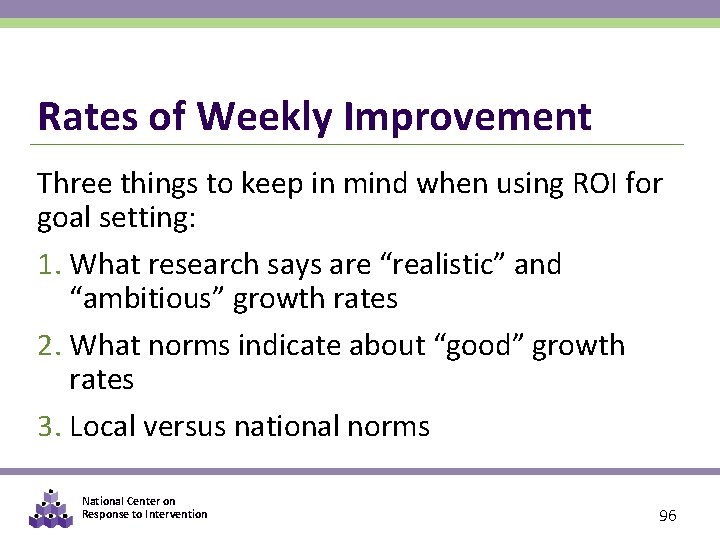 Rates of Weekly Improvement

Three things to keep in mind when using ROI for goal setting:

1. What research says are “realistic” and “ambitious” growth rates
2. What norms indicate about “good” growth rates
3. Local versus national norms

National Center on Response to Intervention

96